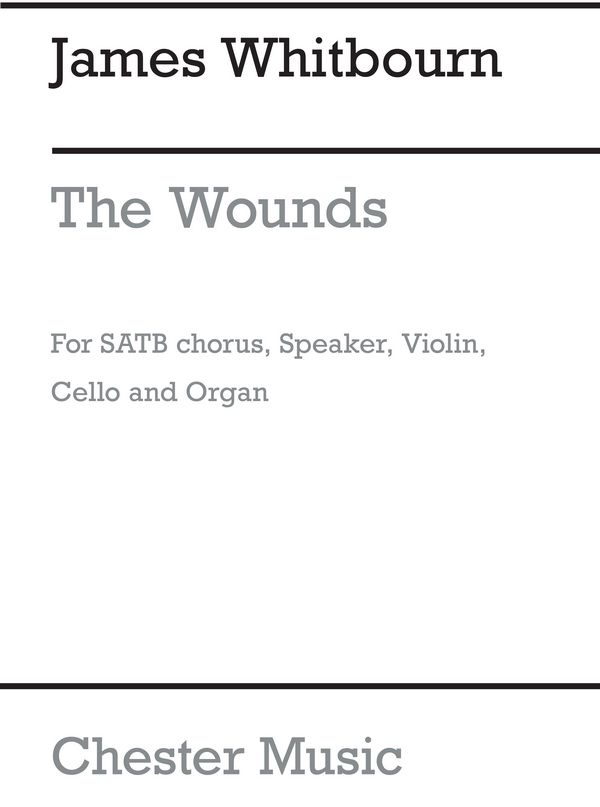 James Whitbourn

The Wounds

For SATB chorus, Speaker, Violin, Cello and Organ

Chester Music